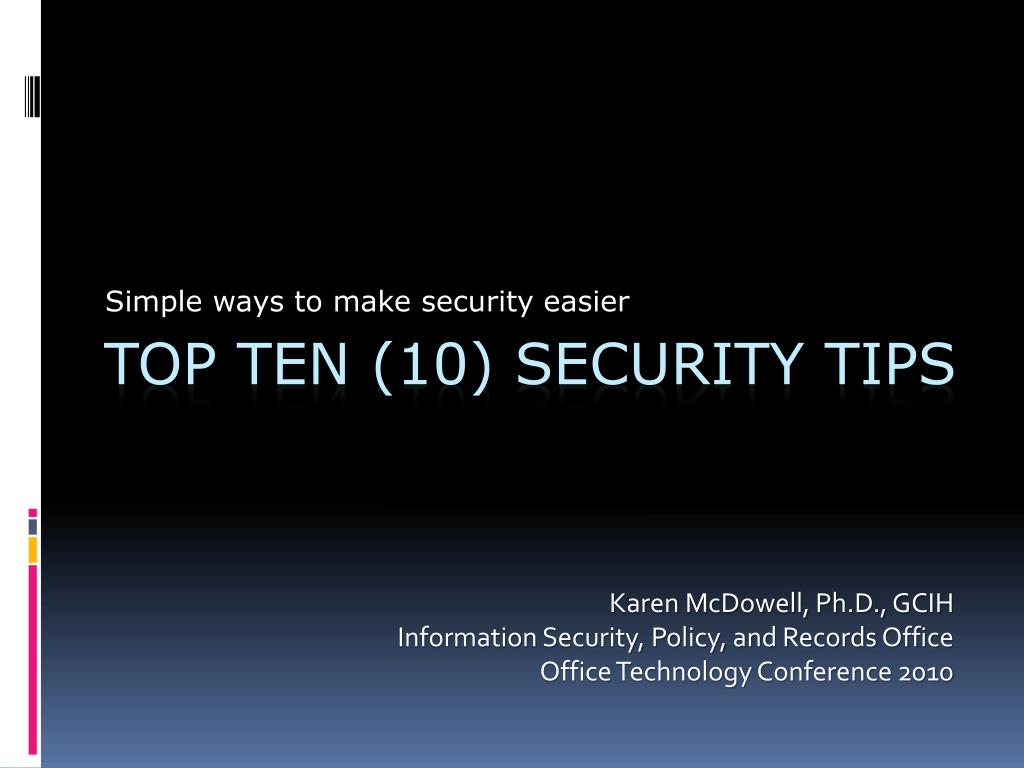 Simple ways to make security easier

TOP TEN (10) SECURITY TIPS

Karen McDowell, Ph.D., GCIH
Information Security, Policy, and Records Office
Office Technology Conference 2010